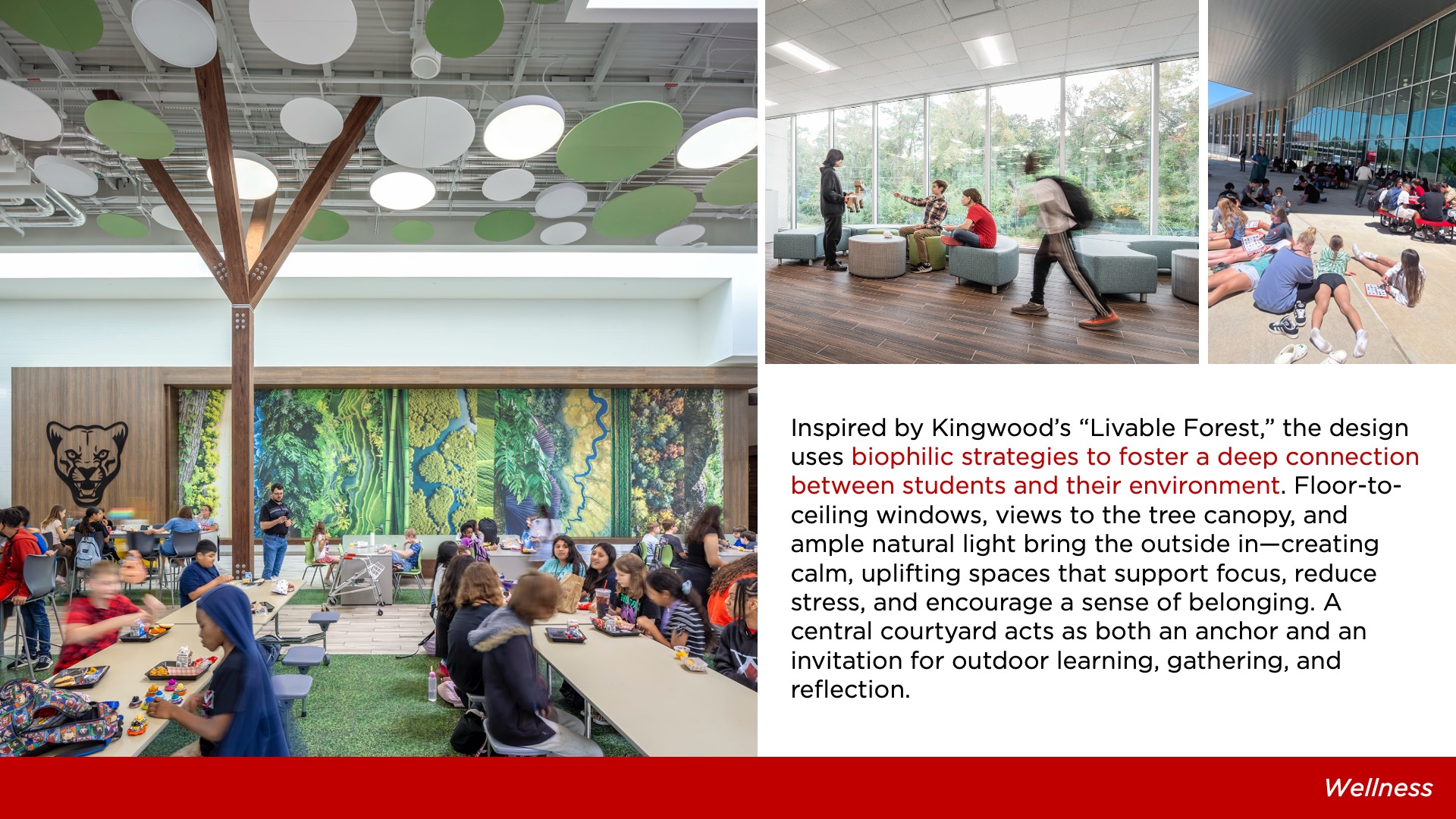 Inspired by Kingwood's "Livable Forest," the design uses biophilic strategies to foster a deep connection between students and their environment. Floor-to-ceiling windows, views to the tree canopy, and ample natural light bring the outside in—creating calm, uplifting spaces that support focus, reduce stress, and encourage a sense of belonging. A central courtyard acts as both an anchor and an invitation for outdoor learning, gathering, and reflection.

Wellness